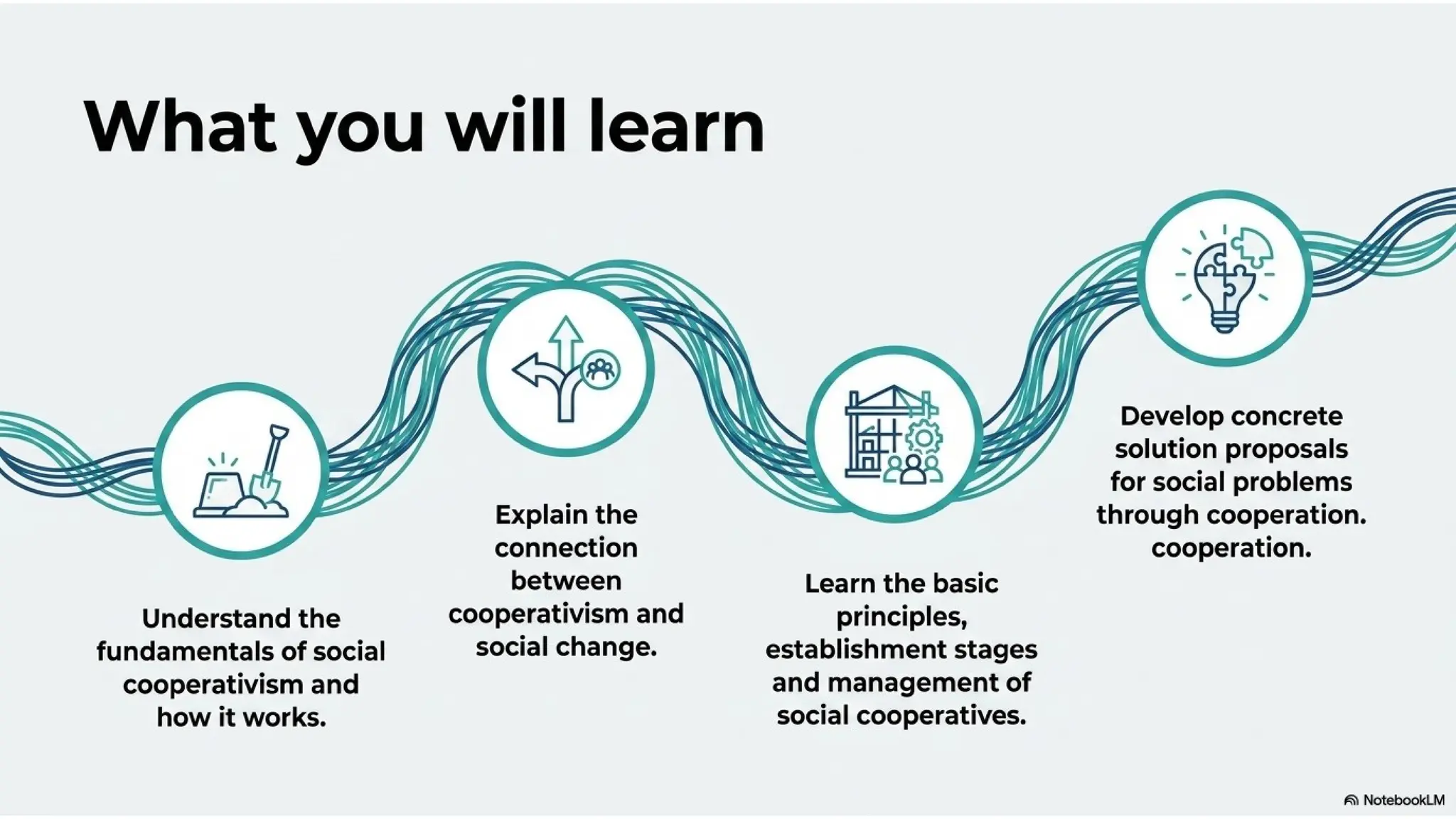 What you will learn

Understand the fundamentals of social cooperativism and how it works.

Explain the connection between cooperativism and social change.

Learn the basic principles, establishment stages and management of social cooperatives.

Develop concrete solution proposals for social problems through cooperation. cooperation.

NotebookLM